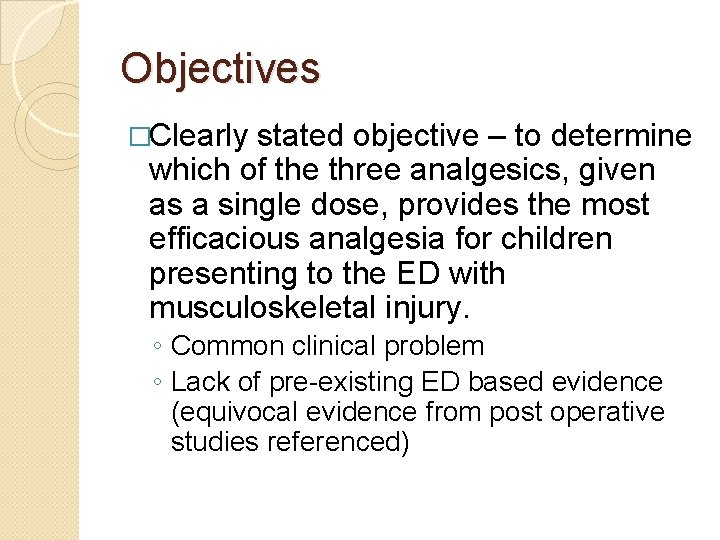 Objectives

□Clearly stated objective – to determine which of the three analgesics, given as a single dose, provides the most efficacious analgesia for children presenting to the ED with musculoskeletal injury.

◦ Common clinical problem
◦ Lack of pre-existing ED based evidence (equivocal evidence from post operative studies referenced)